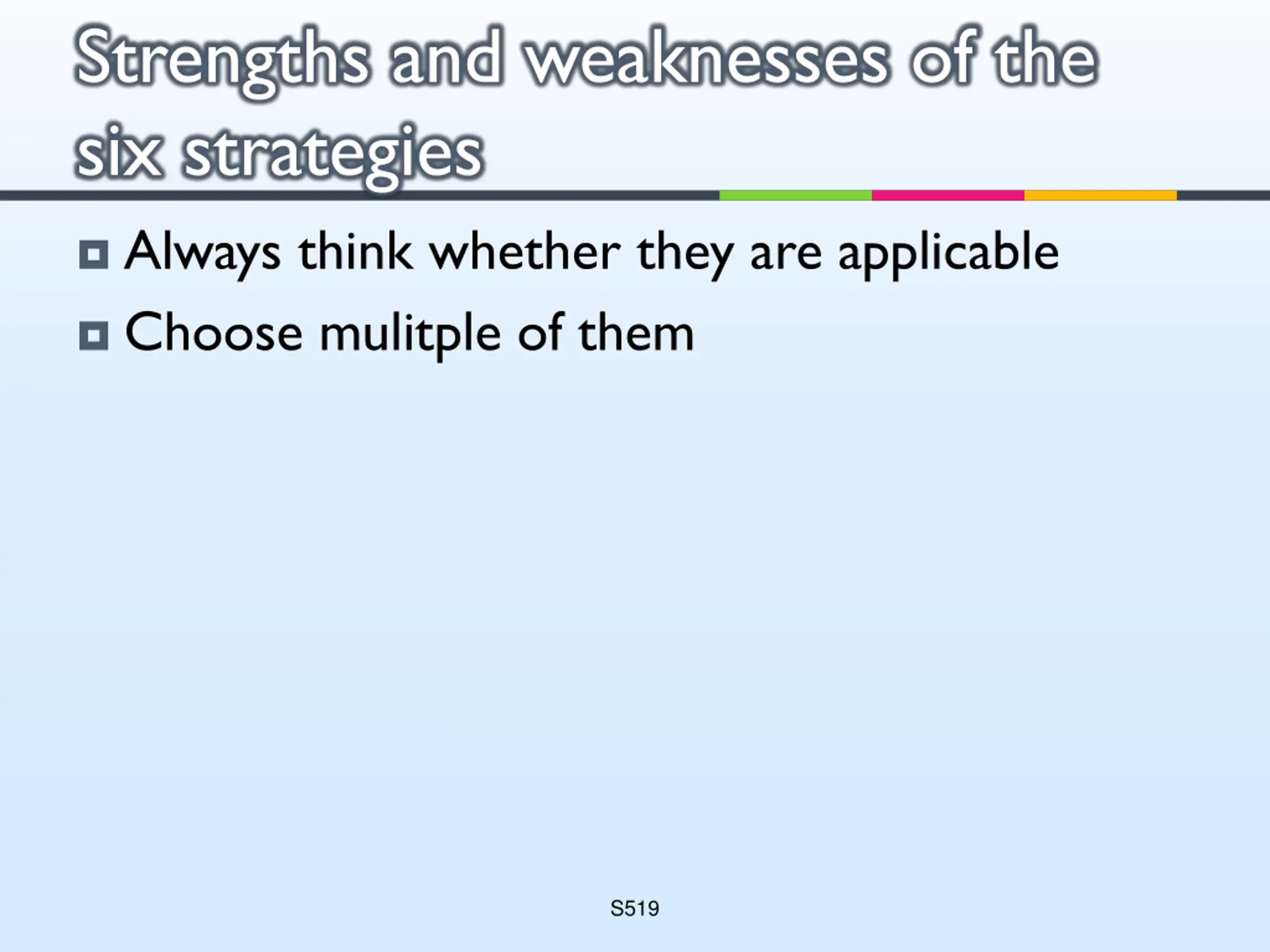 Strengths and weaknesses of the six strategies

Always think whether they are applicable

Choose mulitple of them

S519